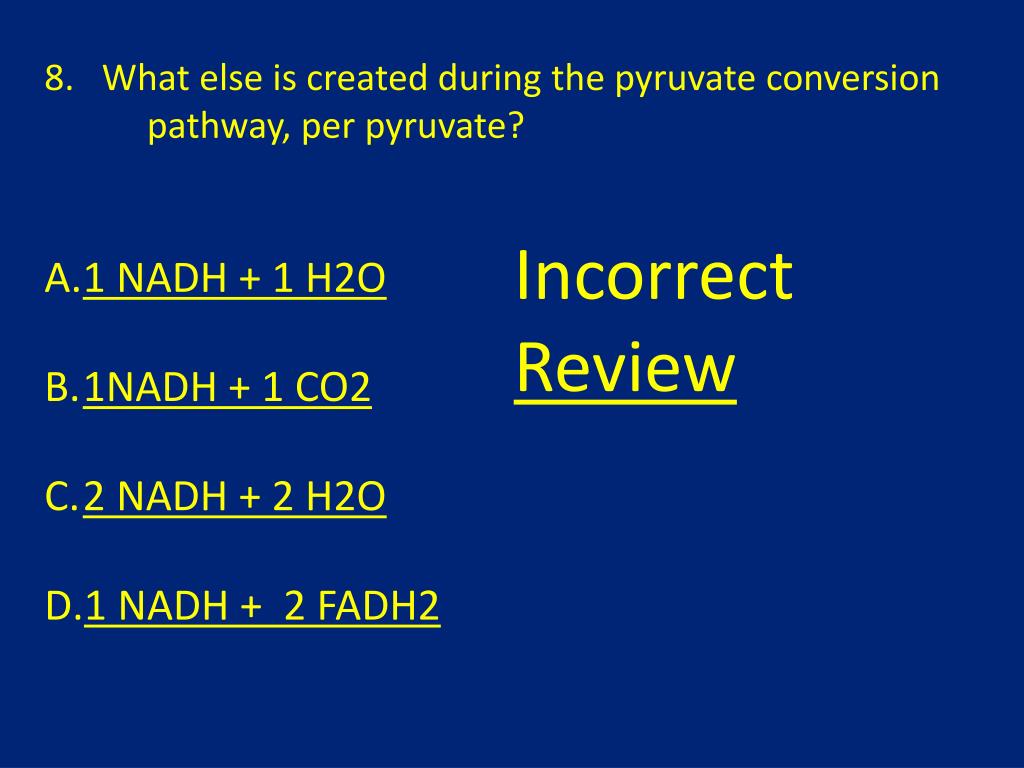 8. What else is created during the pyruvate conversion pathway, per pyruvate?

A. 1 NADH + 1 H2O

B. 1NADH + 1 CO2

C. 2 NADH + 2 H2O

D. 1 NADH + 2 FADH2

Incorrect

Review